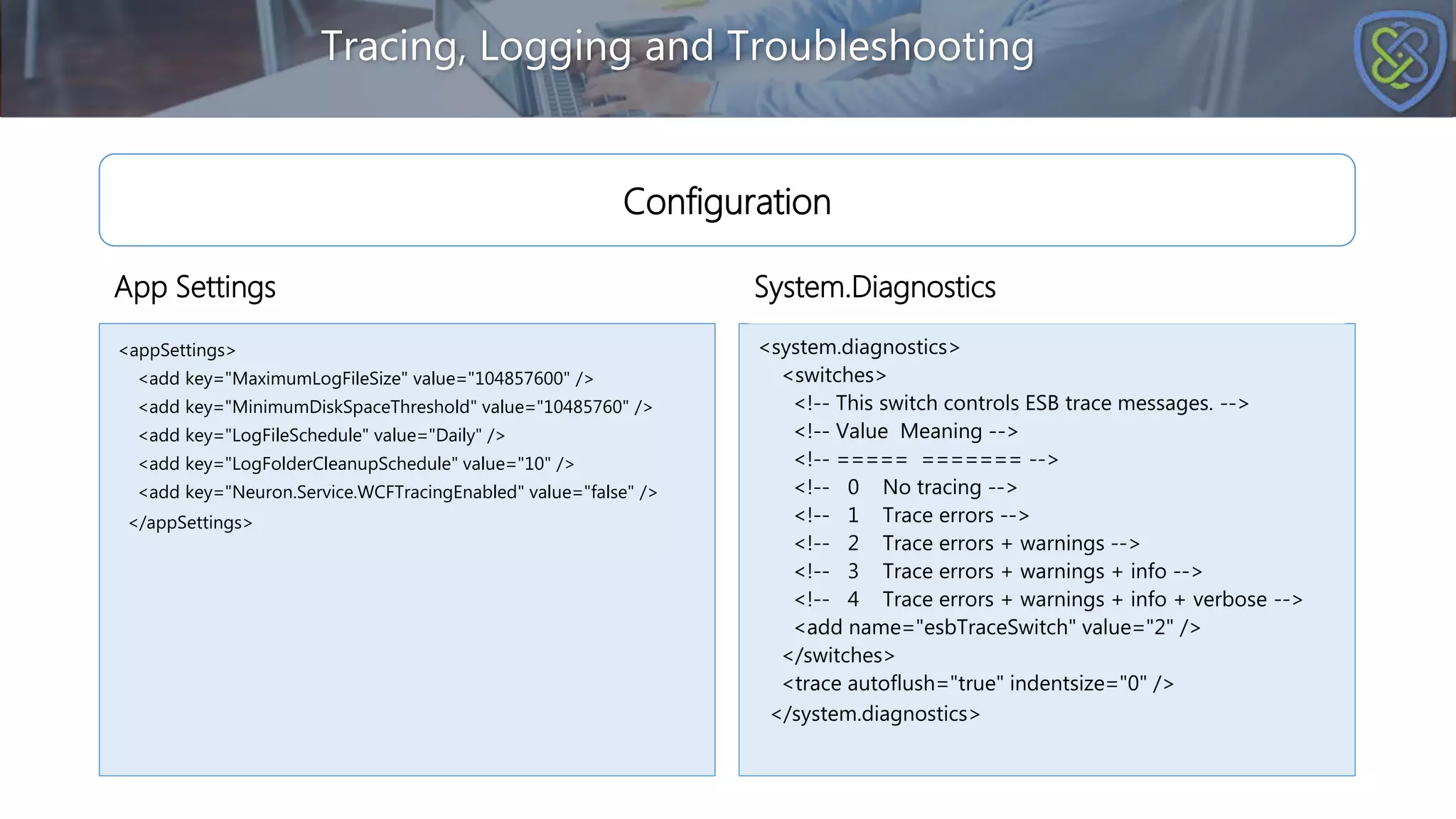 Tracing, Logging and Troubleshooting

Configuration

App Settings

<appSettings>
<add key="MaximumLogFileSize" value="104857600" />
<add key="MinimumDiskSpaceThreshold" value="10485760" />
<add key="LogFileSchedule" value="Daily" />
<add key="LogFolderCleanupSchedule" value="10" />
<add key="Neuron.Service.WCFTracingEnabled" value="false" />
</appSettings>

System.Diagnostics

<system.diagnostics>
<switches>
<!-- This switch controls ESB trace messages. -->
<!-- Value Meaning -->
<!-- ===== ======= -->
<!-- 0 No tracing -->
<!-- 1 Trace errors -->
<!-- 2 Trace errors + warnings -->
<!-- 3 Trace errors + warnings + info -->
<!-- 4 Trace errors + warnings + info + verbose -->
<add name="esbTraceSwitch" value="2" />
</switches>
<trace autoflush="true" indentsize="0" />
</system.diagnostics>